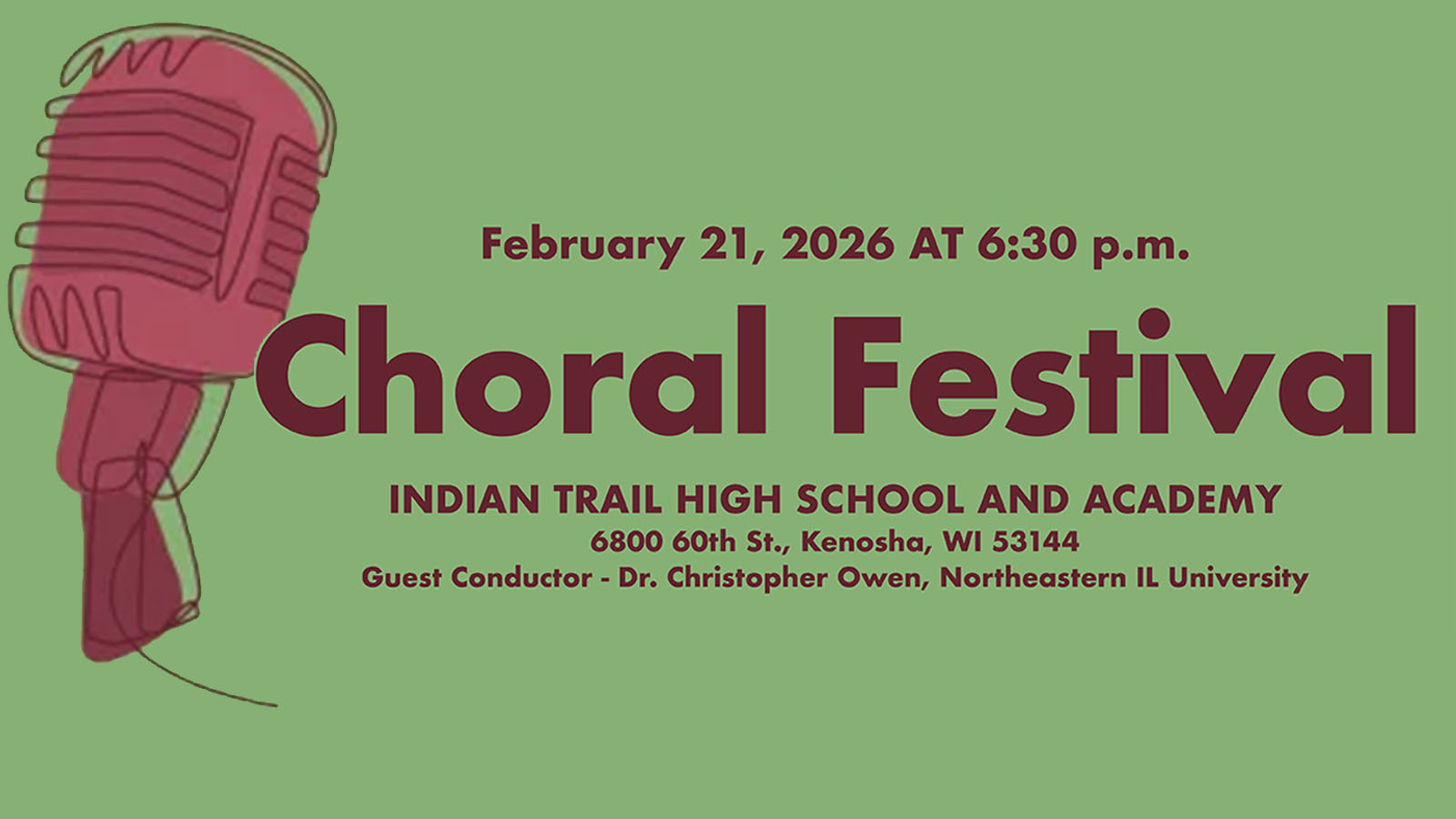 February 21, 2026 AT 6:30 p.m.

Choral Festival

INDIAN TRAIL HIGH SCHOOL AND ACADEMY

6800 60th St., Kenosha, WI 53144

Guest Conductor - Dr. Christopher Owen, Northeastern IL University